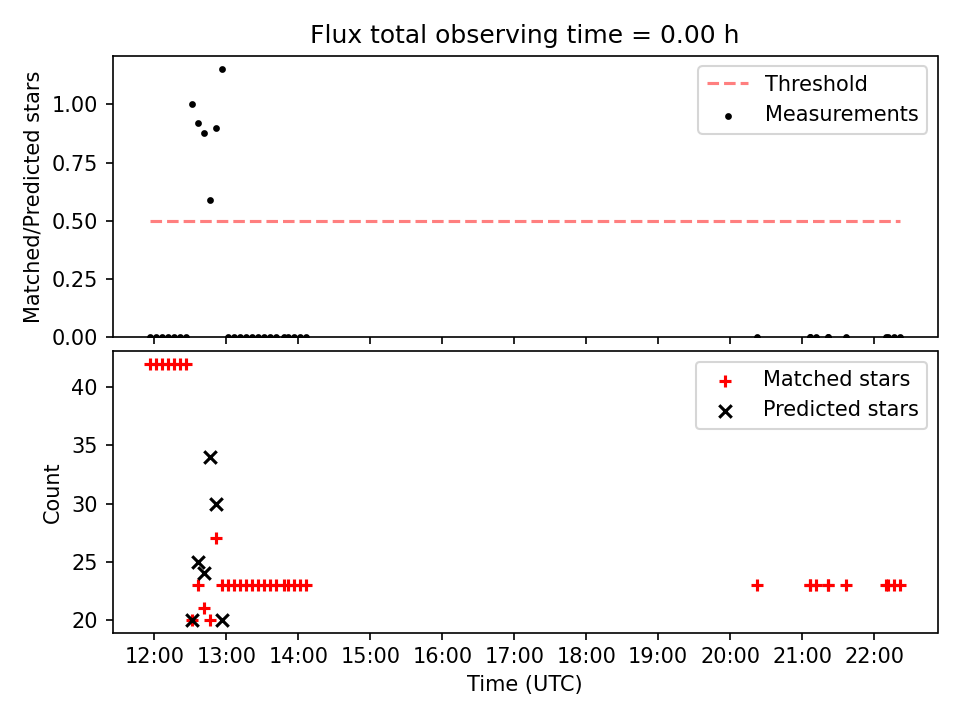 Flux total observing time = 0.00 h

Matched/Predicted stars

1.00
0.75
0.50
0.25
0.00

Threshold
Measurements

Count

40
35
30
25
20

Matched stars
Predicted stars

12:00
13:00
14:00
15:00
16:00
17:00
18:00
19:00
20:00
21:00
22:00

Time (UTC)